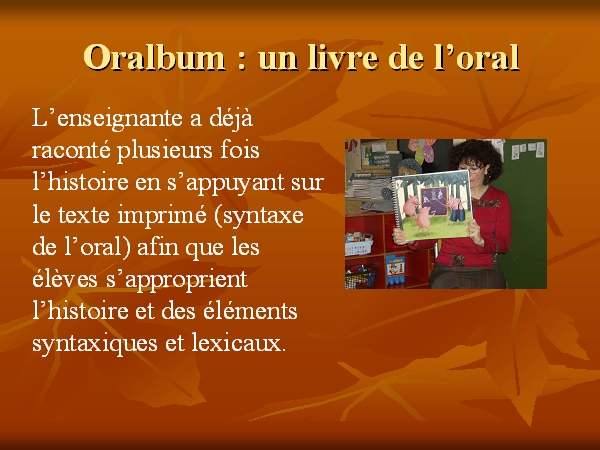 Oralbum : un livre de l’oral

L’enseignante a déjà raconté plusieurs fois l’histoire en s’appuyant sur le texte imprimé (syntaxe de l’oral) afin que les élèves s’approprient l’histoire et des éléments syntaxiques et lexicaux.